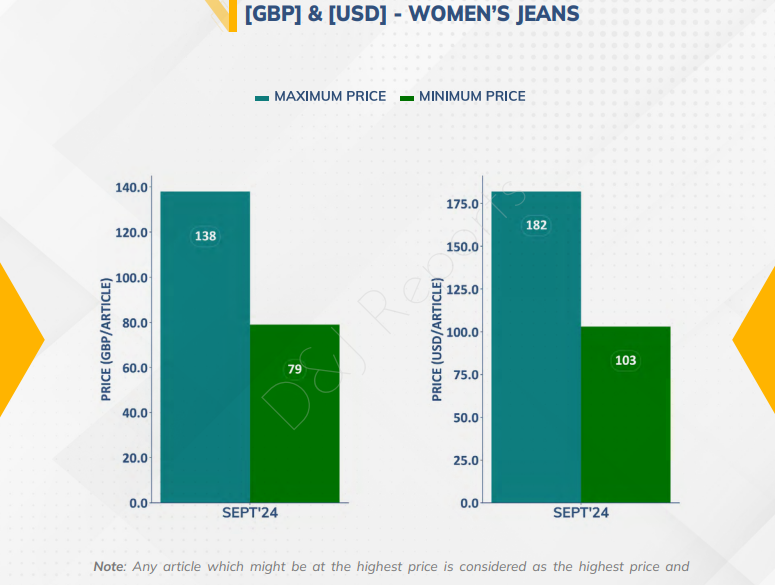 [GBP] & [USD] - WOMEN'S JEANS

MAXIMUM PRICE MINIMUM PRICE

PRICE (GBP/ARTICLE)

140.0
120.0
100.0
80.0
60.0
40.0
20.0
0.0

138
79

SEPT'24

PRICE (USD/ARTICLE)

175.0
150.0
125.0
100.0
75.0
50.0
25.0
0.0

182
103

SEPT'24

D&J Reports

Note: Any article which might be at the highest price is considered as the highest price and